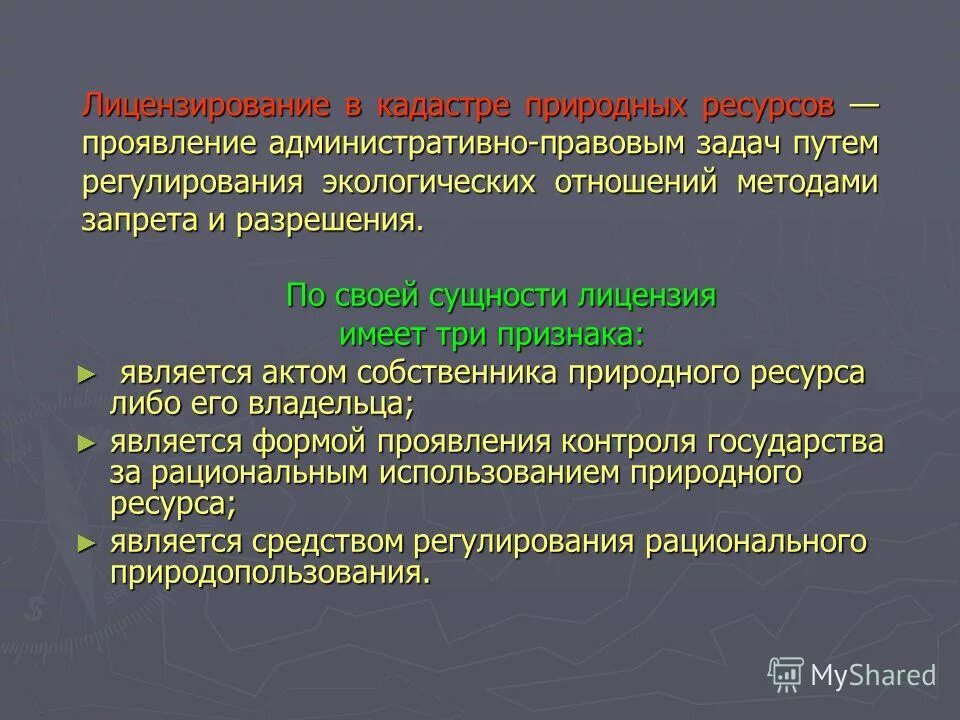 Лицензирование в кадастре природных ресурсов — проявление административно-правовым задач путем регулирования экологических отношений методами запрета и разрешения.

По своей сущности лицензия имеет три признака:

► является актом собственника природного ресурса либо его владельца;

► является формой проявления контроля государства за рациональным использованием природного ресурса;

► является средством регулирования рационального природопользования.

MyShared